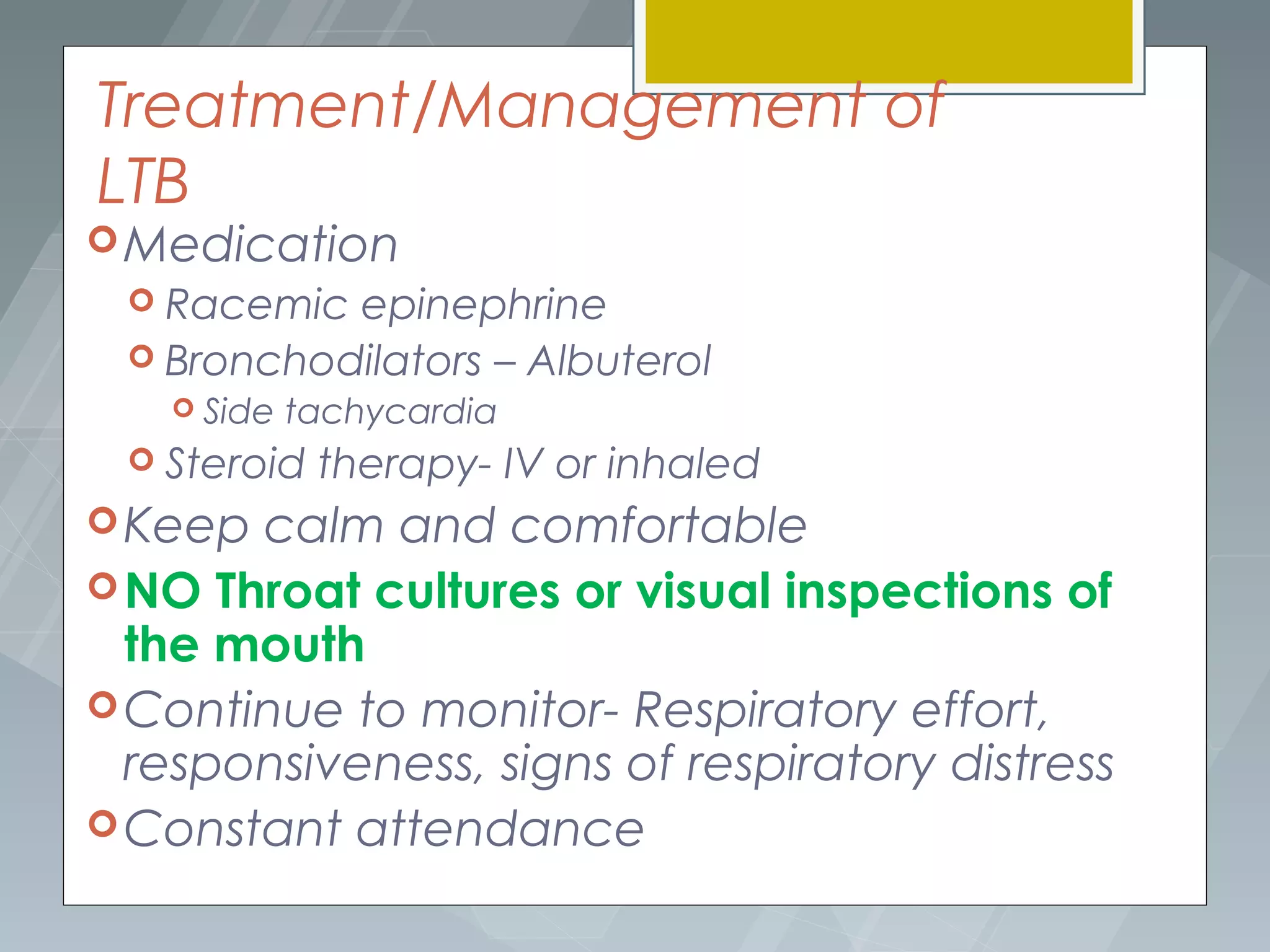 Treatment/Management of LTB

Medication

Racemic epinephrine

Bronchodilators – Albuterol

Side tachycardia

Steroid therapy- IV or inhaled

Keep calm and comfortable

NO Throat cultures or visual inspections of the mouth

Continue to monitor- Respiratory effort, responsiveness, signs of respiratory distress

Constant attendance